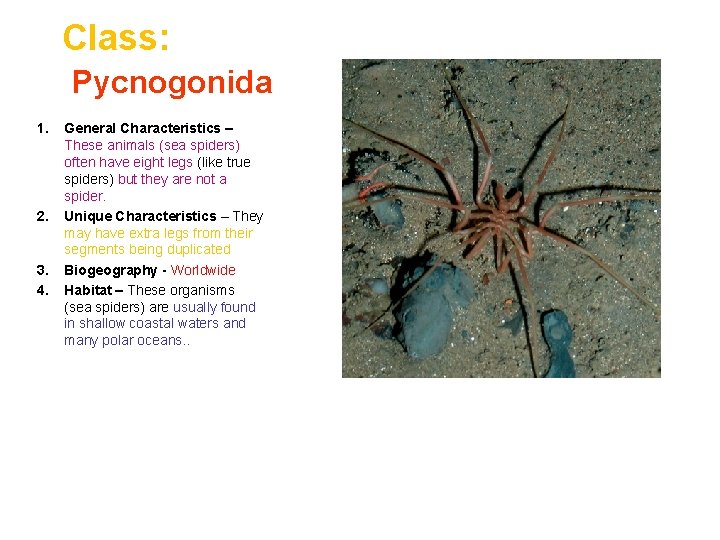 Class:
Pycnogonida

1. General Characteristics – These animals (sea spiders) often have eight legs (like true spiders) but they are not a spider.
2. Unique Characteristics – They may have extra legs from their segments being duplicated
3. Biogeography - Worldwide
4. Habitat – These organisms (sea spiders) are usually found in shallow coastal waters and many polar oceans..